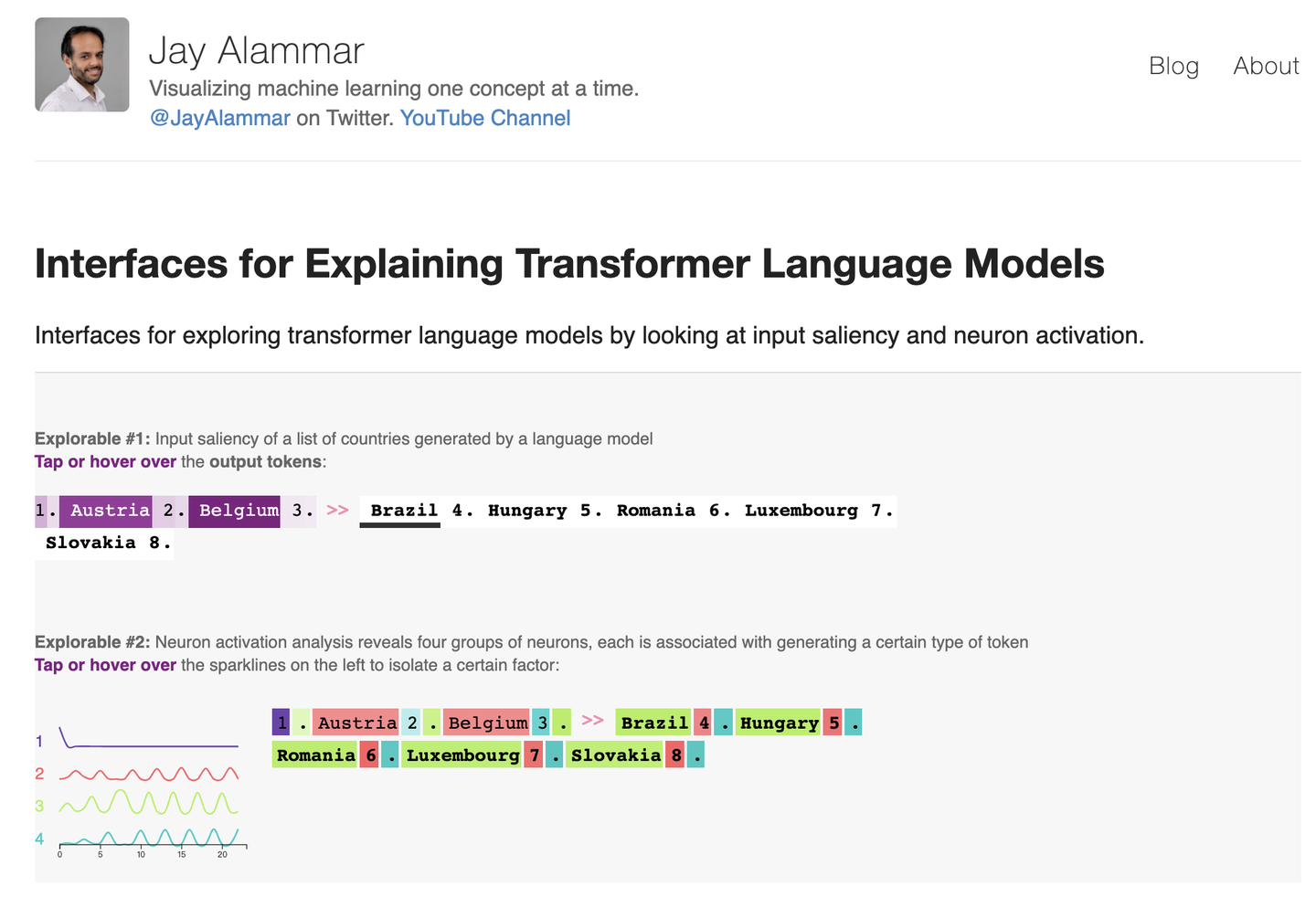 Jay Alammar
Visualizing machine learning one concept at a time.
@JayAlammar on Twitter. YouTube Channel

Blog About

Interfaces for Explaining Transformer Language Models

Interfaces for exploring transformer language models by looking at input saliency and neuron activation.

Explorable #1: Input saliency of a list of countries generated by a language model
Tap or hover over the output tokens:

1. Austria 2. Belgium 3. >> Brazil 4. Hungary 5. Romania 6. Luxembourg 7. Slovakia 8.

Explorable #2: Neuron activation analysis reveals four groups of neurons, each is associated with generating a certain type of token
Tap or hover over the sparklines on the left to isolate a certain factor:

1
2
3
4
0 5 10 15 20

1 . Austria 2 . Belgium 3 . >> Brazil 4 . Hungary 5 . Romania 6 . Luxembourg 7 . Slovakia 8 .